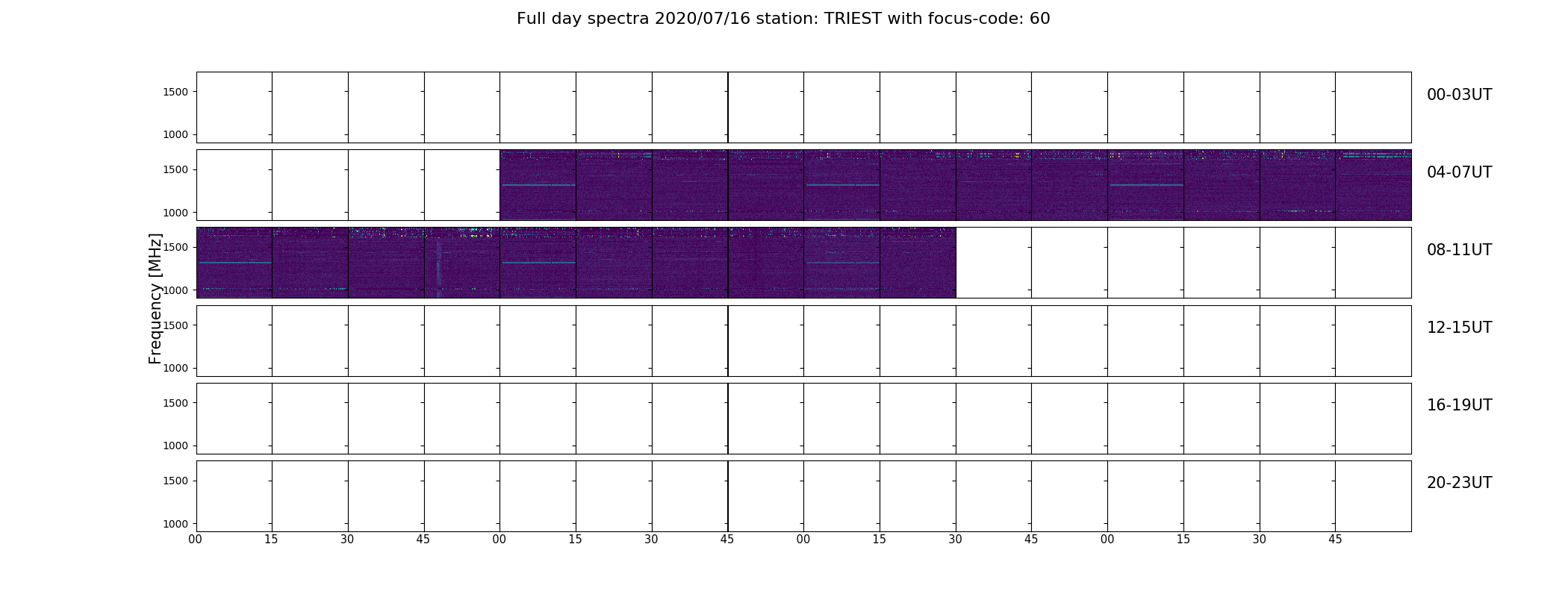 Full day spectra 2020/07/16 station: TRIEST with focus-code: 60

Frequency [MHz]

1500
1000
00-03UT

1500
1000
04-07UT

1500
1000
08-11UT

1500
1000
12-15UT

1500
1000
16-19UT

1500
1000
20-23UT

00 15 30 45 00 15 30 45 00 15 30 45 00 15 30 45